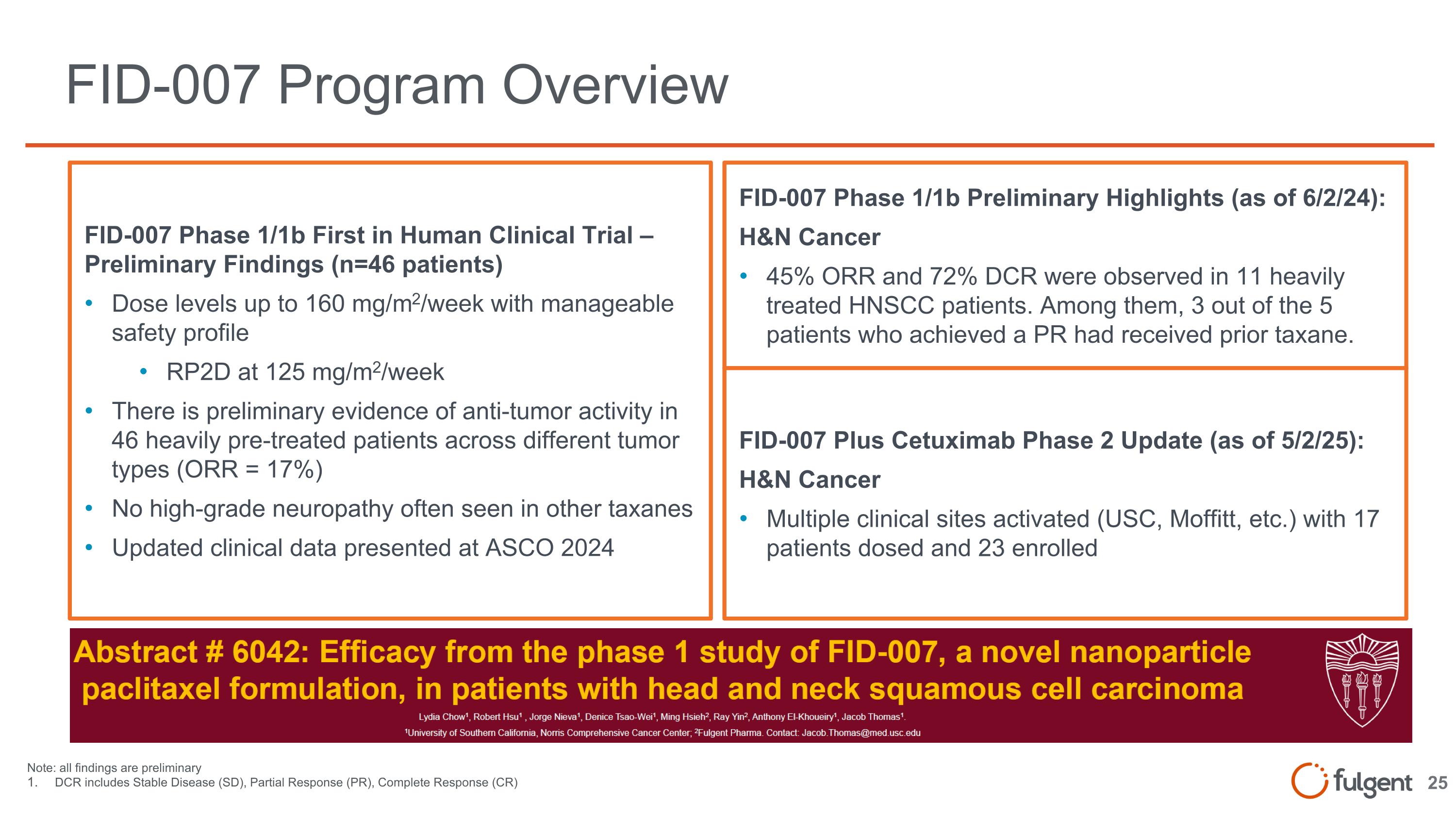 FID-007 Program Overview

FID-007 Phase 1/1b First in Human Clinical Trial – Preliminary Findings (n=46 patients)

• Dose levels up to 160 mg/m$^2$/week with manageable safety profile
  • RP2D at 125 mg/m$^2$/week
• There is preliminary evidence of anti-tumor activity in 46 heavily pre-treated patients across different tumor types (ORR = 17%)
• No high-grade neuropathy often seen in other taxanes
• Updated clinical data presented at ASCO 2024

FID-007 Phase 1/1b Preliminary Highlights (as of 6/2/24): H&N Cancer

• 45% ORR and 72% DCR were observed in 11 heavily treated HNSCC patients. Among them, 3 out of the 5 patients who achieved a PR had received prior taxane.

FID-007 Plus Cetuximab Phase 2 Update (as of 5/2/25): H&N Cancer

• Multiple clinical sites activated (USC, Moffitt, etc.) with 17 patients dosed and 23 enrolled

Abstract # 6042: Efficacy from the phase 1 study of FID-007, a novel nanoparticle paclitaxel formulation, in patients with head and neck squamous cell carcinoma

Lydia Chow$^1$, Robert Hsu$^1$ , Jorge Nieva$^1$, Denice Tsao-Wei$^1$, Ming Hsieh$^2$, Ray Yin$^2$, Anthony El-Khoueiry$^1$, Jacob Thomas$^1$.
$^1$University of Southern California, Norris Comprehensive Cancer Center; $^2$Fulgent Pharma. Contact: Jacob.Thomas@med.usc.edu

Note: all findings are preliminary
1. DCR includes Stable Disease (SD), Partial Response (PR), Complete Response (CR)

fulgent 25